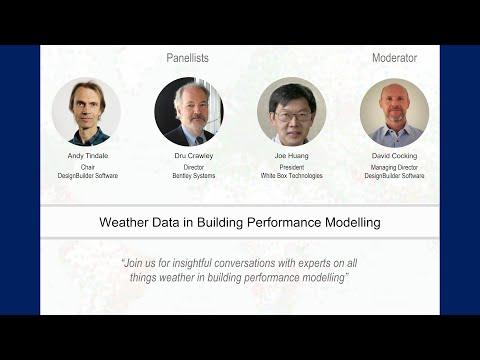 Panellists

Moderator

Andy Tindale
Chair
DesignBuilder Software

Dru Crawley
Director
Bentley Systems

Joe Huang
President
White Box Technologies

David Cocking
Managing Director
DesignBuilder Software

Weather Data in Building Performance Modelling

"Join us for insightful conversations with experts on all things weather in building performance modelling"